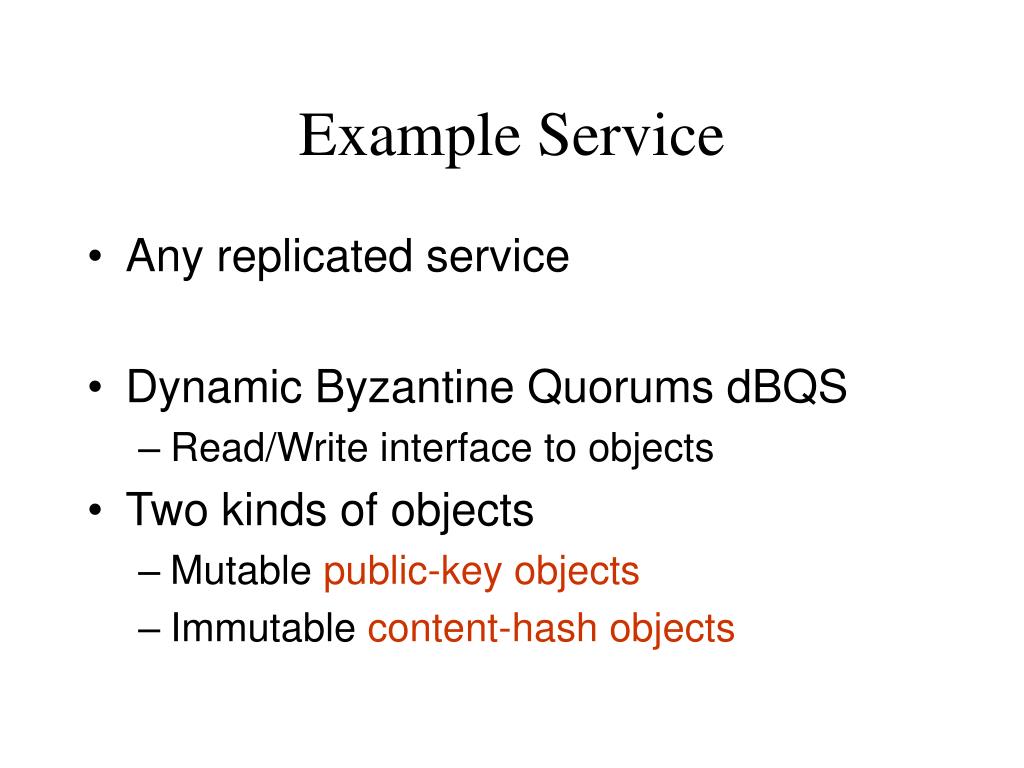 Example Service

• Any replicated service

• Dynamic Byzantine Quorums dBQS
– Read/Write interface to objects

• Two kinds of objects
– Mutable public-key objects
– Immutable content-hash objects